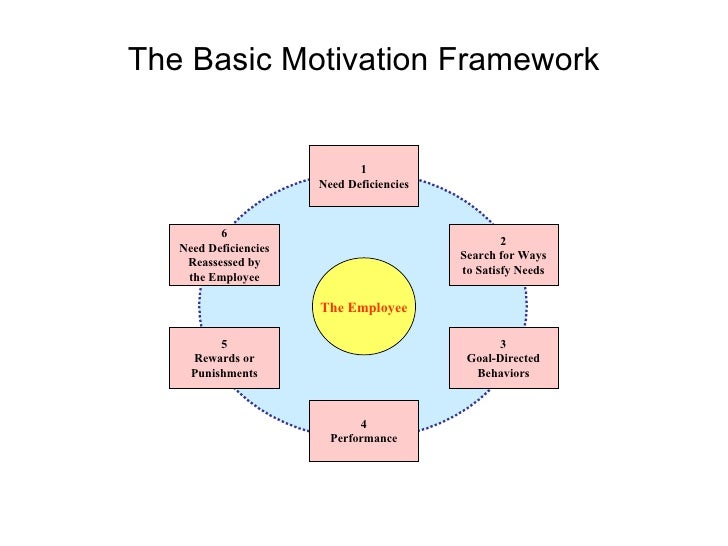 The Basic Motivation Framework

1
Need Deficiencies

2
Search for Ways to Satisfy Needs

3
Goal-Directed Behaviors

4
Performance

5
Rewards or Punishments

6
Need Deficiencies Reassessed by the Employee

The Employee